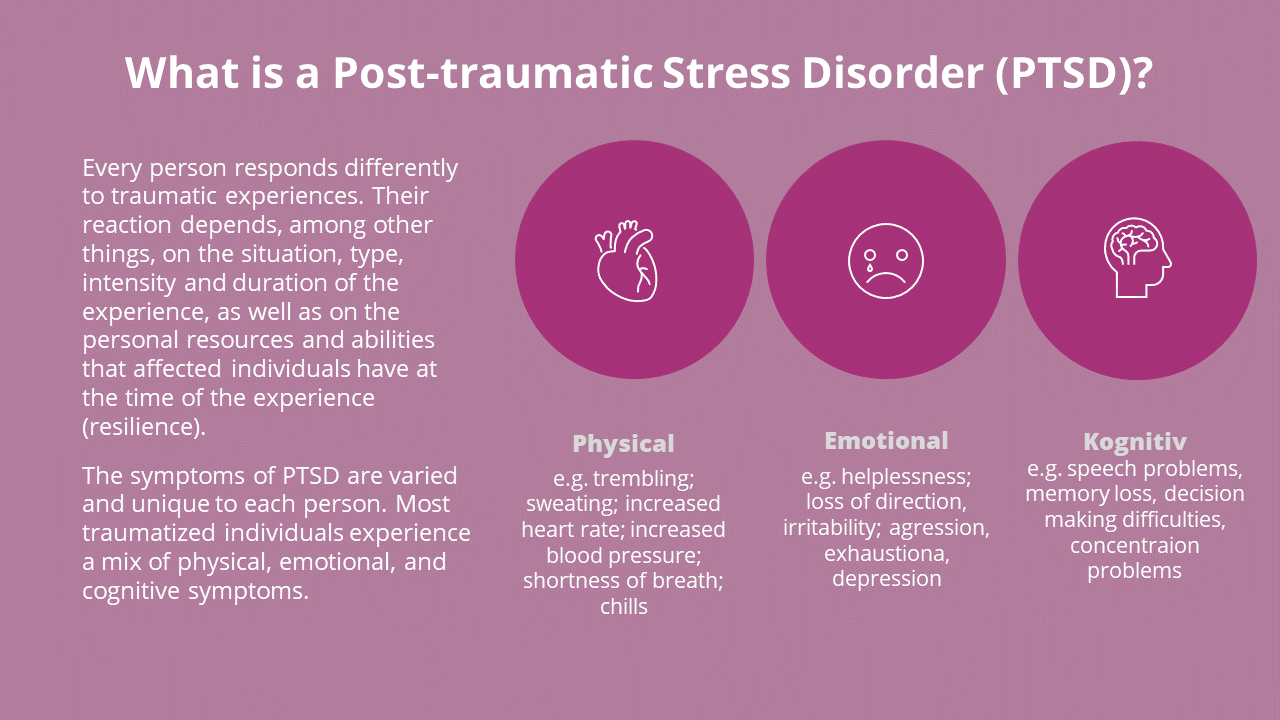 What is a Post-traumatic Stress Disorder (PTSD)?

Every person responds differently to traumatic experiences. Their reaction depends, among other things, on the situation, type, intensity and duration of the experience, as well as on the personal resources and abilities that affected individuals have at the time of the experience (resilience).

The symptoms of PTSD are varied and unique to each person. Most traumatized individuals experience a mix of physical, emotional, and cognitive symptoms.

Physical
e.g. trembling; sweating; increased heart rate; increased blood pressure; shortness of breath; chills

Emotional
e.g. helplessness; loss of direction, irritability; agression, exhaustiona, depression

Kognitiv
e.g. speech problems, memory loss, decision making difficulties, concentraion problems